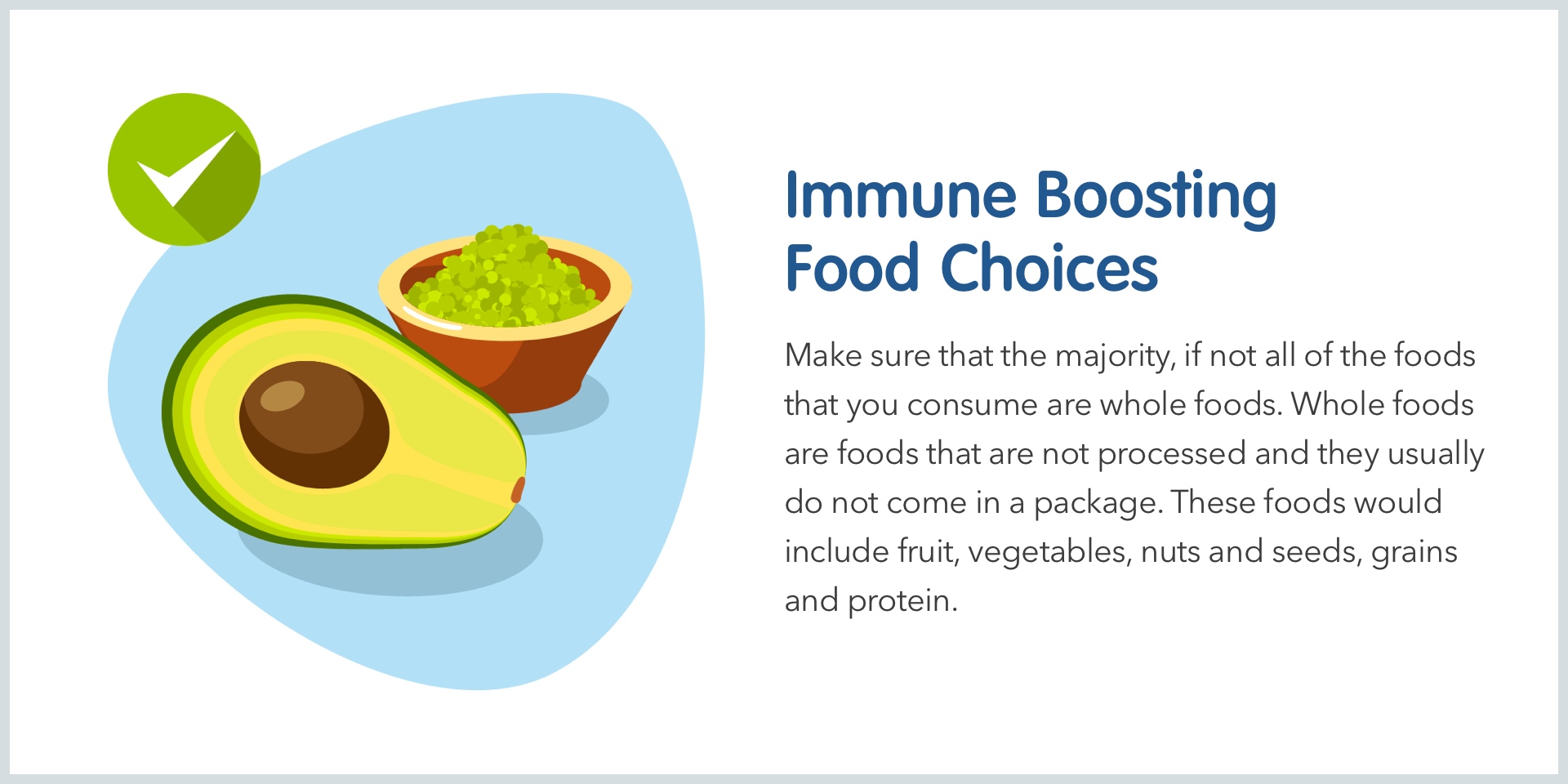 Immune Boosting Food Choices

Make sure that the majority, if not all of the foods that you consume are whole foods. Whole foods are foods that are not processed and they usually do not come in a package. These foods would include fruit, vegetables, nuts and seeds, grains and protein.